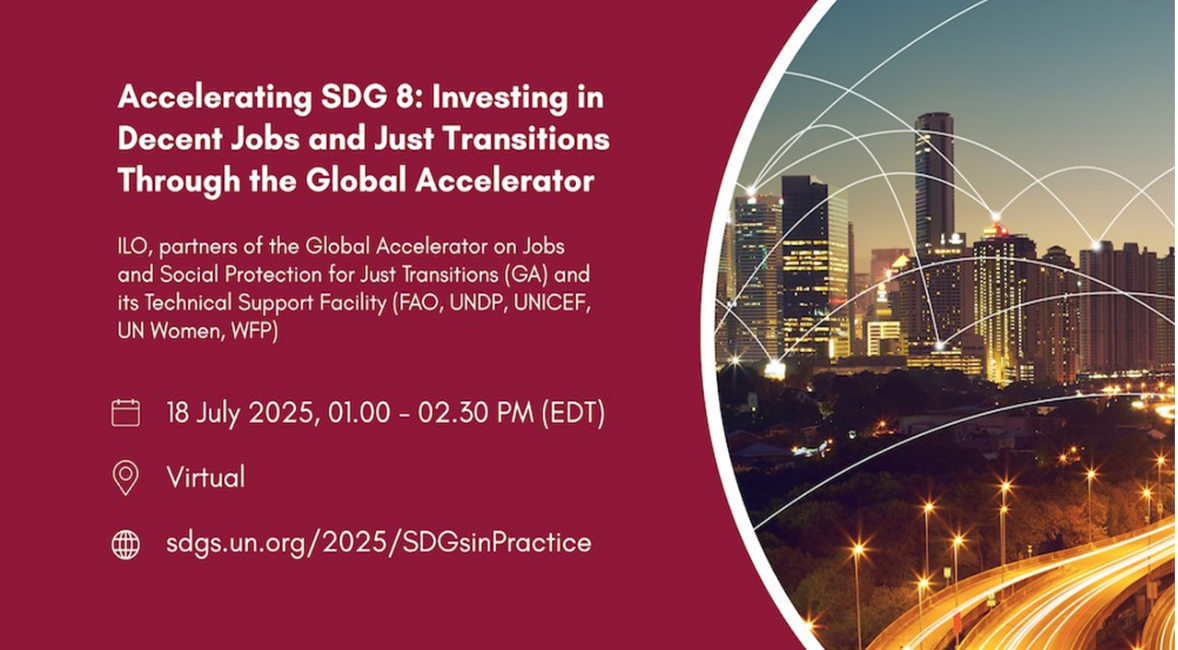 Accelerating SDG 8: Investing in Decent Jobs and Just Transitions Through the Global Accelerator

ILO, partners of the Global Accelerator on Jobs and Social Protection for Just Transitions (GA) and its Technical Support Facility (FAO, UNDP, UNICEF, UN Women, WFP)

18 July 2025, 01.00 - 02.30 PM (EDT)

Virtual

sdgs.un.org/2025/SDGsinPractice